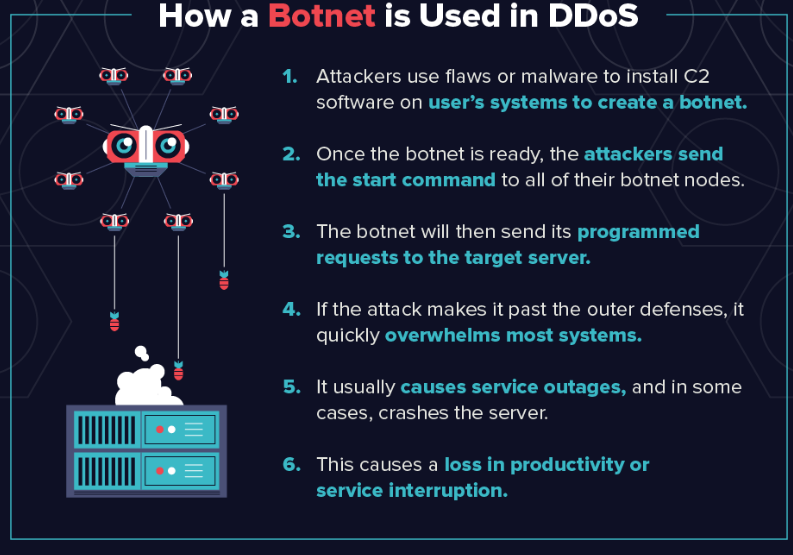 How a Botnet is Used in DDoS

1. Attackers use flaws or malware to install C2 software on user's systems to create a botnet.

2. Once the botnet is ready, the attackers send the start command to all of their botnet nodes.

3. The botnet will then send its programmed requests to the target server.

4. If the attack makes it past the outer defenses, it quickly overwhelms most systems.

5. It usually causes service outages, and in some cases, crashes the server.

6. This causes a loss in productivity or service interruption.